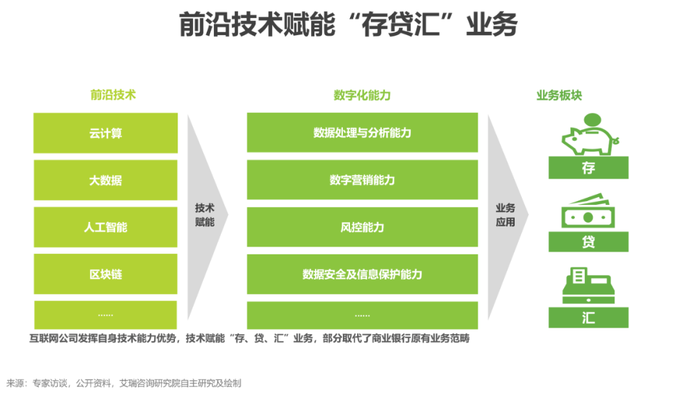 前沿技术赋能“存贷汇”业务

前沿技术

云计算

大数据

人工智能

区块链

……

技术赋能

数字化能力

数据处理与分析能力

数字营销能力

风控能力

数据安全及信息保护能力

……

业务应用

业务板块

存

贷

汇

互联网公司发挥自身技术能力优势，技术赋能“存、贷、汇”业务，部分取代了商业银行原有业务范畴

来源：专家访谈，公开资料，艾瑞咨询研究院自主研究及绘制